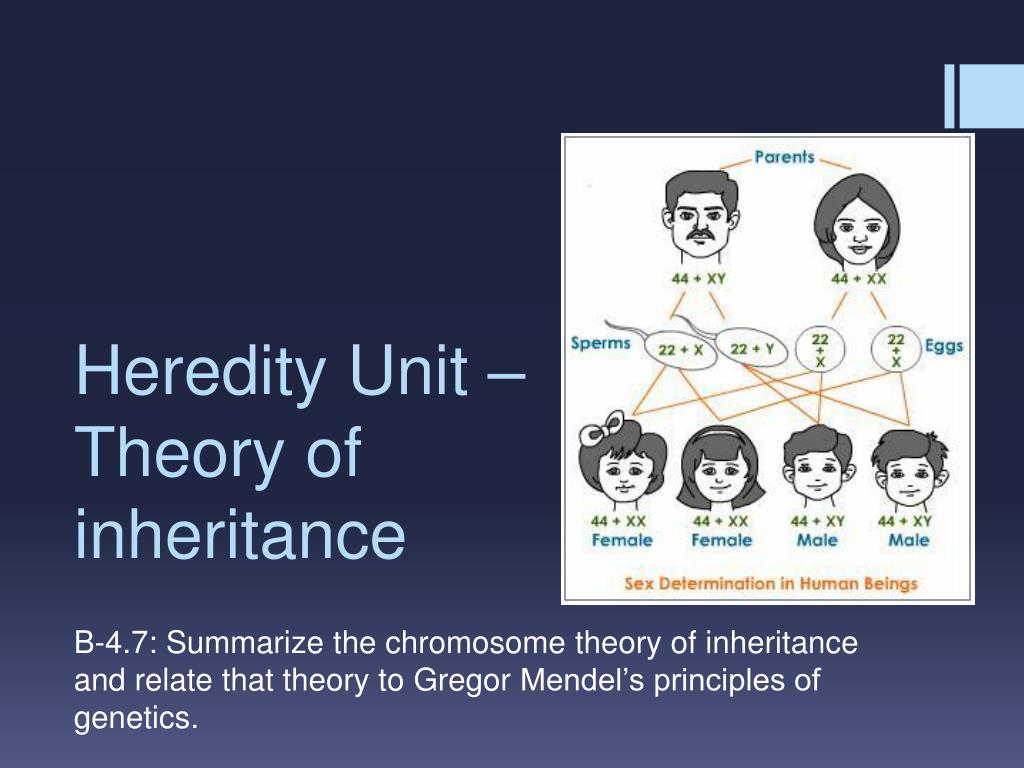 Heredity Unit – Theory of inheritance

Parents

44 + XY

44 + XX

Sperms

22 + X

22 + Y

22 + X

22 + X

Eggs

44 + XX
Female

44 + XX
Female

44 + XY
Male

44 + XY
Male

Sex Determination in Human Beings

B-4.7: Summarize the chromosome theory of inheritance and relate that theory to Gregor Mendel's principles of genetics.